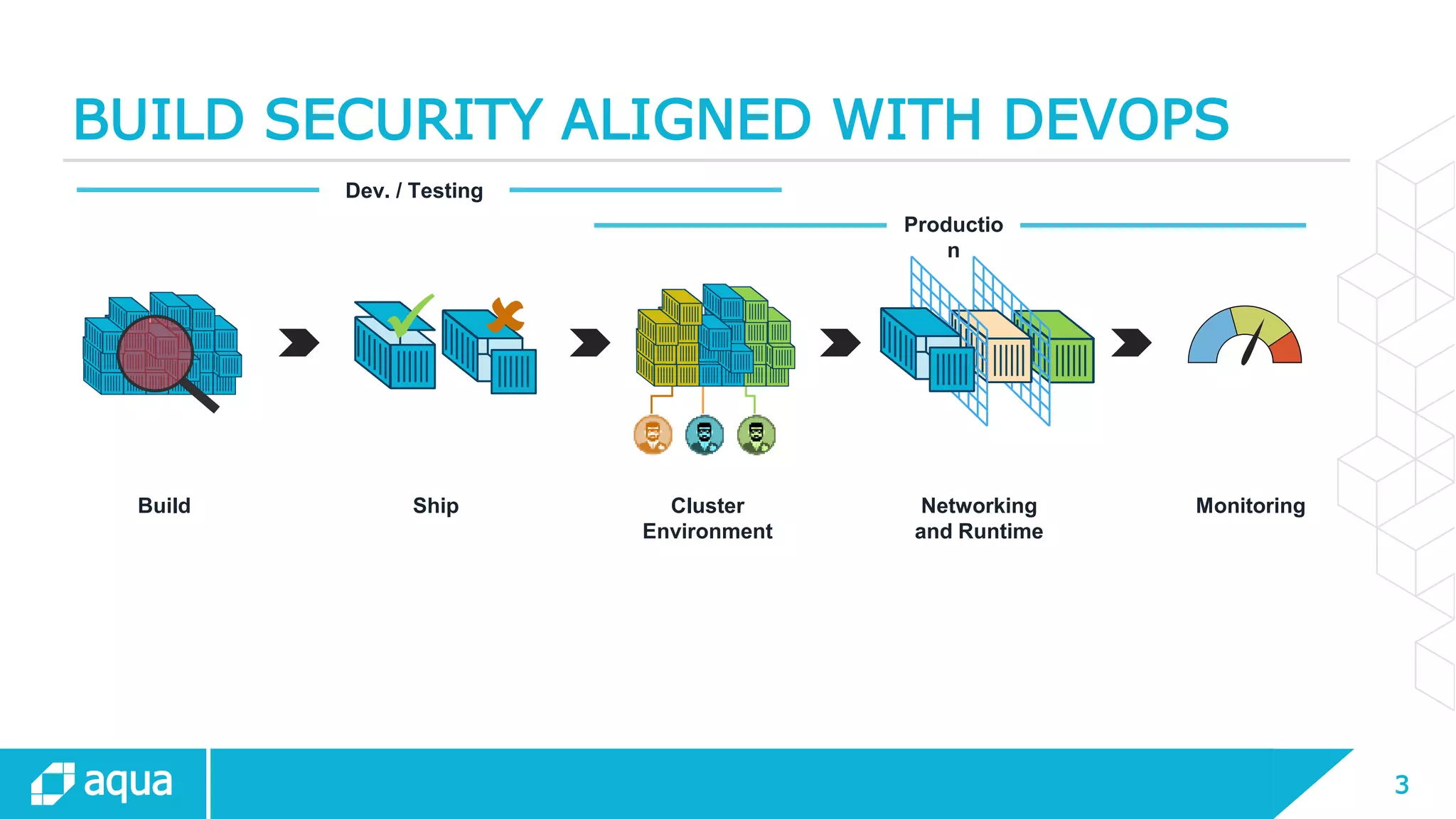 BUILD SECURITY ALIGNED WITH DEVOPS

Dev. / Testing

Productio
n

Build

Ship

Cluster Environment

Networking and Runtime

Monitoring

aqua

3